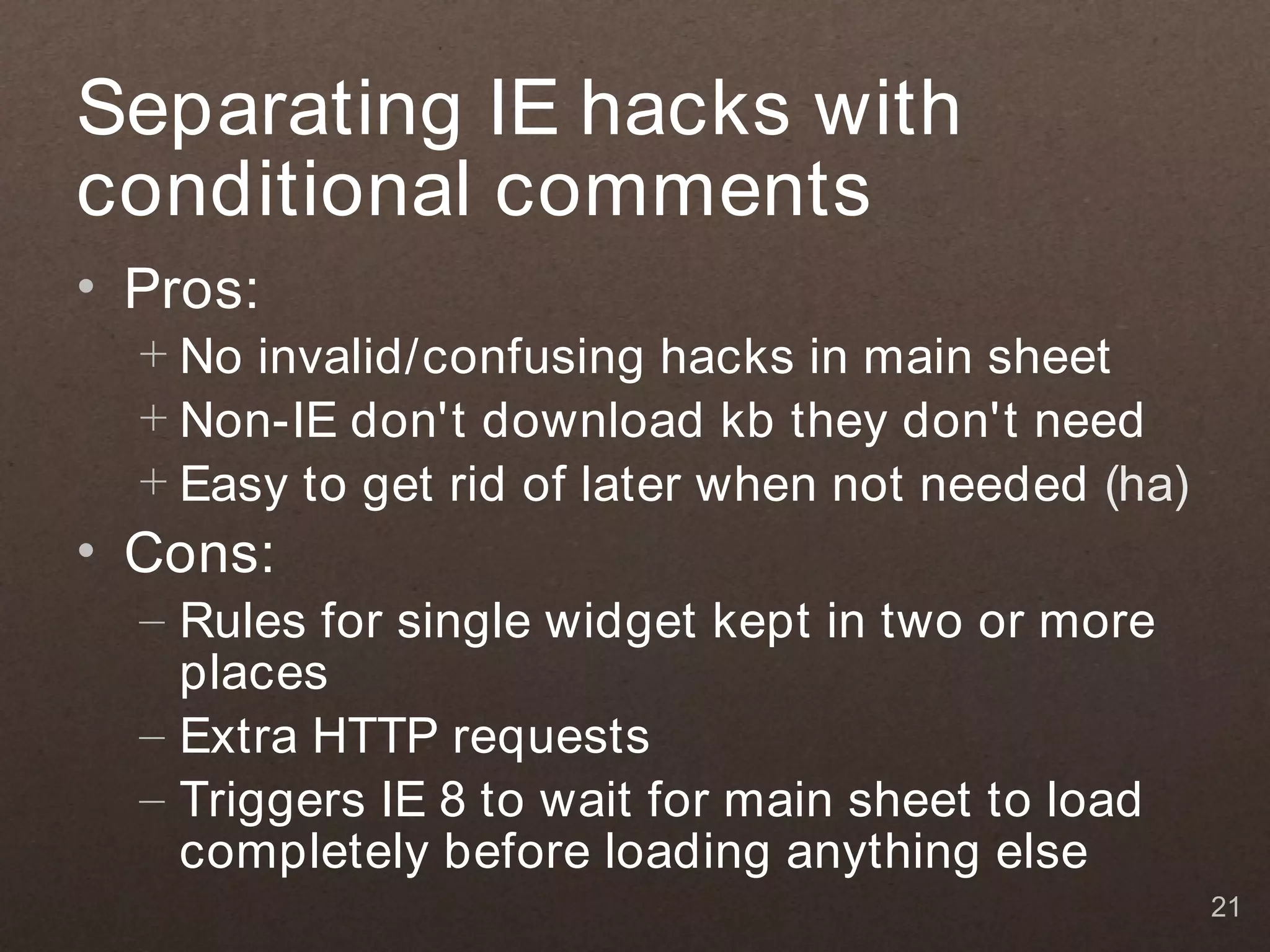 Separating IE hacks with conditional comments

• Pros:
+ No invalid/confusing hacks in main sheet
+ Non-IE don't download kb they don't need
+ Easy to get rid of later when not needed (ha)
• Cons:
– Rules for single widget kept in two or more places
– Extra HTTP requests
– Triggers IE 8 to wait for main sheet to load completely before loading anything else

21